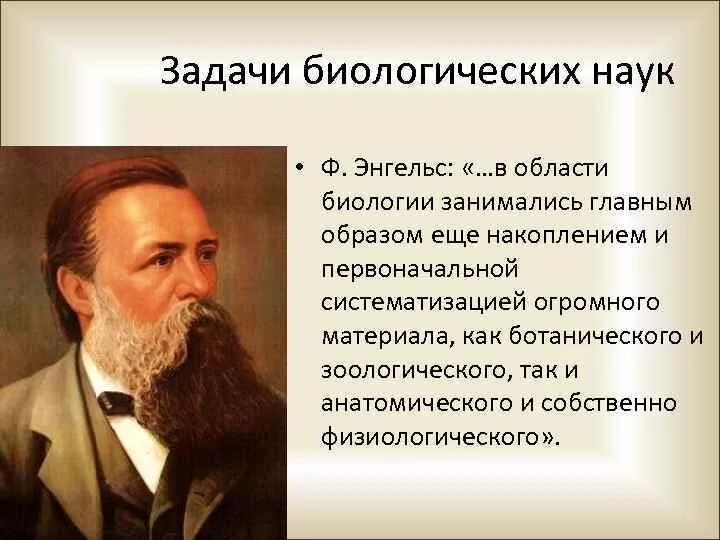 Задачи биологических наук

• Ф. Энгельс: «…в области биологии занимались главным образом еще накоплением и первоначальной систематизацией огромного материала, как ботанического и зоологического, так и анатомического и собственно физиологического».